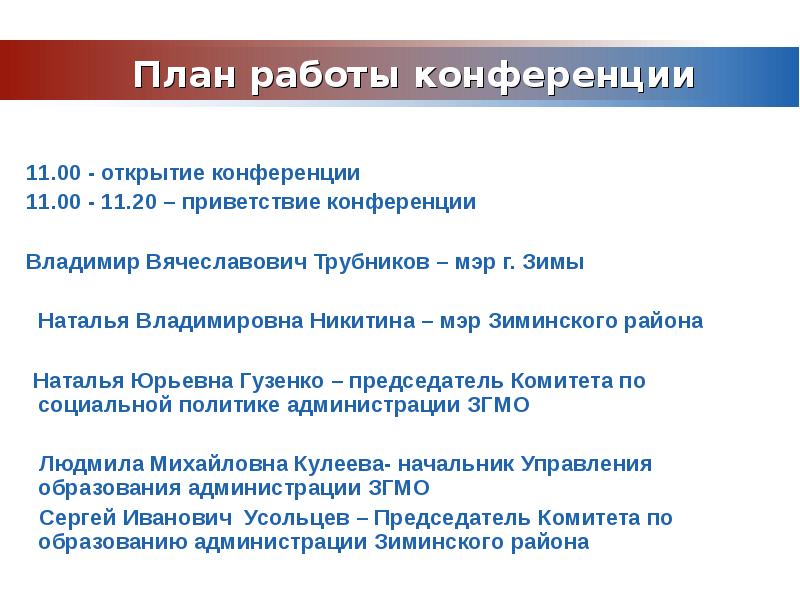 План работы конференции

11.00 - открытие конференции
11.00 - 11.20 – приветствие конференции

Владимир Вячеславович Трубников – мэр г. Зимы

Наталья Владимировна Никитина – мэр Зиминского района

Наталья Юрьевна Гузенко – председатель Комитета по социальной политике администрации ЗГМО

Людмила Михайловна Кулеева- начальник Управления образования администрации ЗГМО

Сергей Иванович Усольцев – Председатель Комитета по образованию администрации Зиминского района